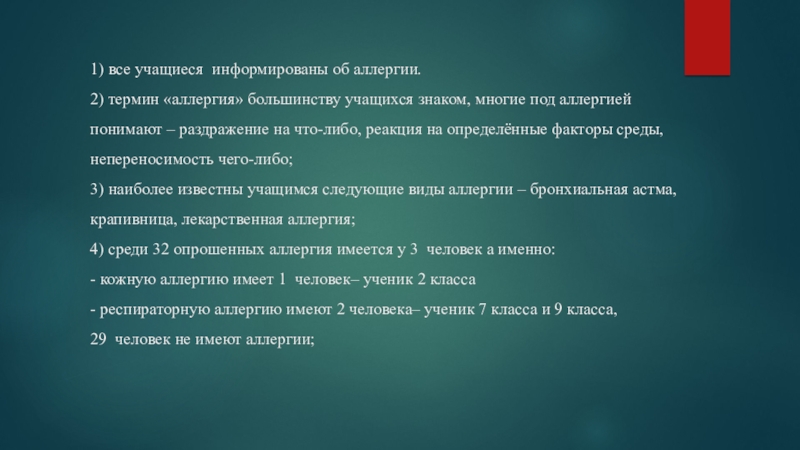 1) все учащиеся информированы об аллергии.

2) термин «аллергия» большинству учащихся знаком, многие под аллергией понимают – раздражение на что-либо, реакция на определённые факторы среды, непереносимость чего-либо;

3) наиболее известны учащимся следующие виды аллергии – бронхиальная астма, крапивница, лекарственная аллергия;

4) среди 32 опрошенных аллергия имеется у 3 человек а именно:

- кожную аллергию имеет 1 человек– ученик 2 класса

- респираторную аллергию имеют 2 человека– ученик 7 класса и 9 класса,

29 человек не имеют аллергии;